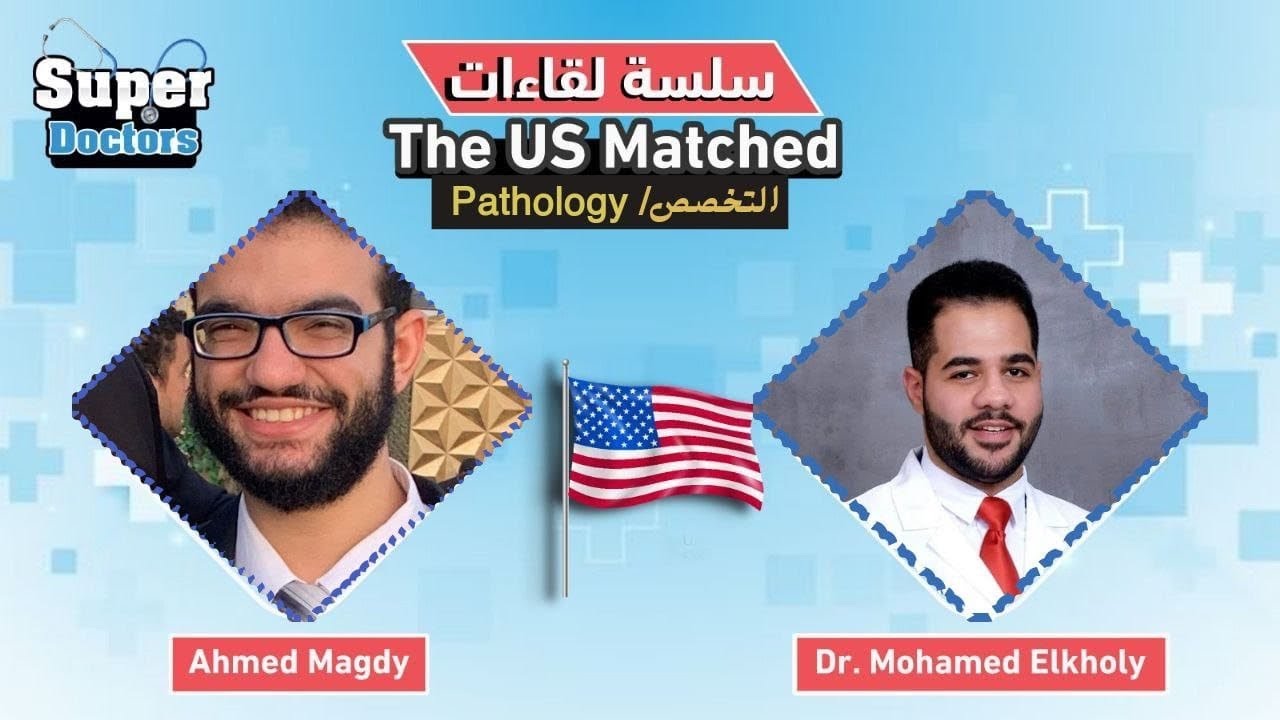 Super Doctors

سلسة لقاءات
The US Matched
التخصص/ Pathology

Ahmed Magdy

Dr. Mohamed Elkholy